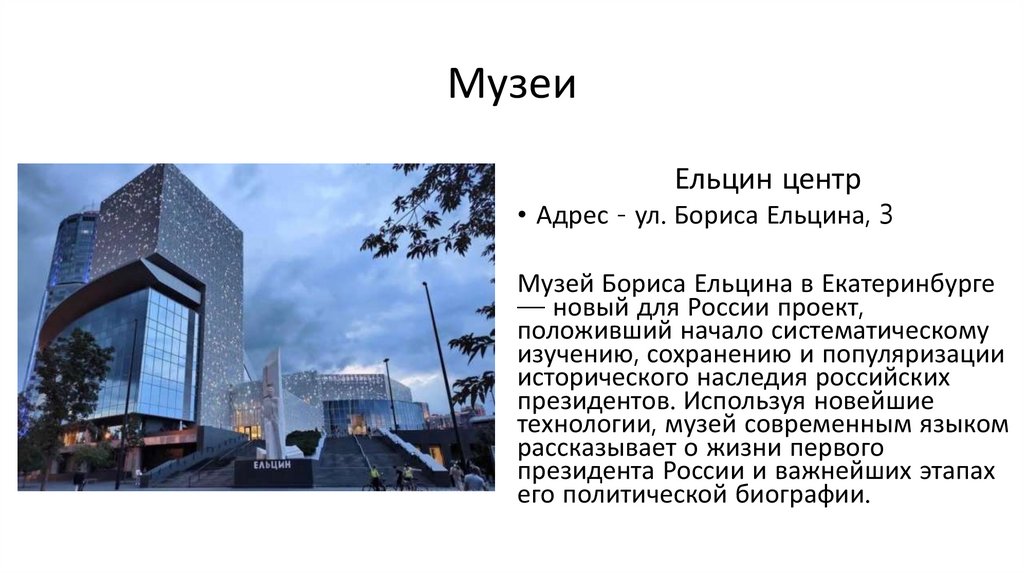 Музеи

ЕЛЬЦИН

Ельцин центр

• Адрес - ул. Бориса Ельцина, 3

Музей Бориса Ельцина в Екатеринбурге — новый для России проект, положивший начало систематическому изучению, сохранению и популяризации исторического наследия российских президентов. Используя новейшие технологии, музей современным языком рассказывает о жизни первого президента России и важнейших этапах его политической биографии.